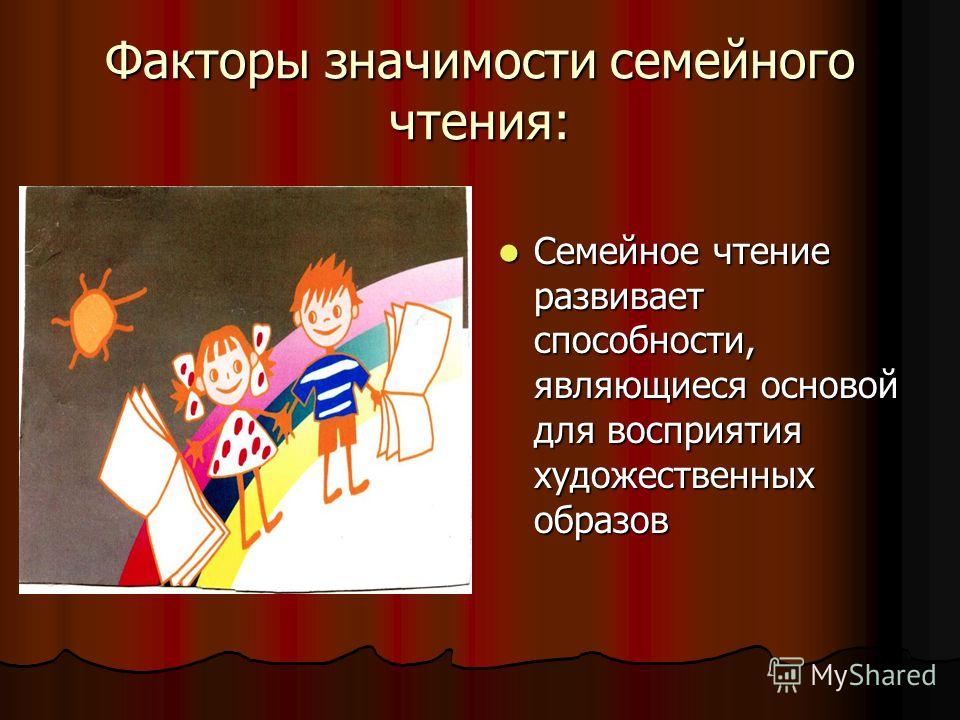 Факторы значимости семейного чтения:

Семейное чтение развивает способности, являющиеся основой для восприятия художественных образов

MyShared